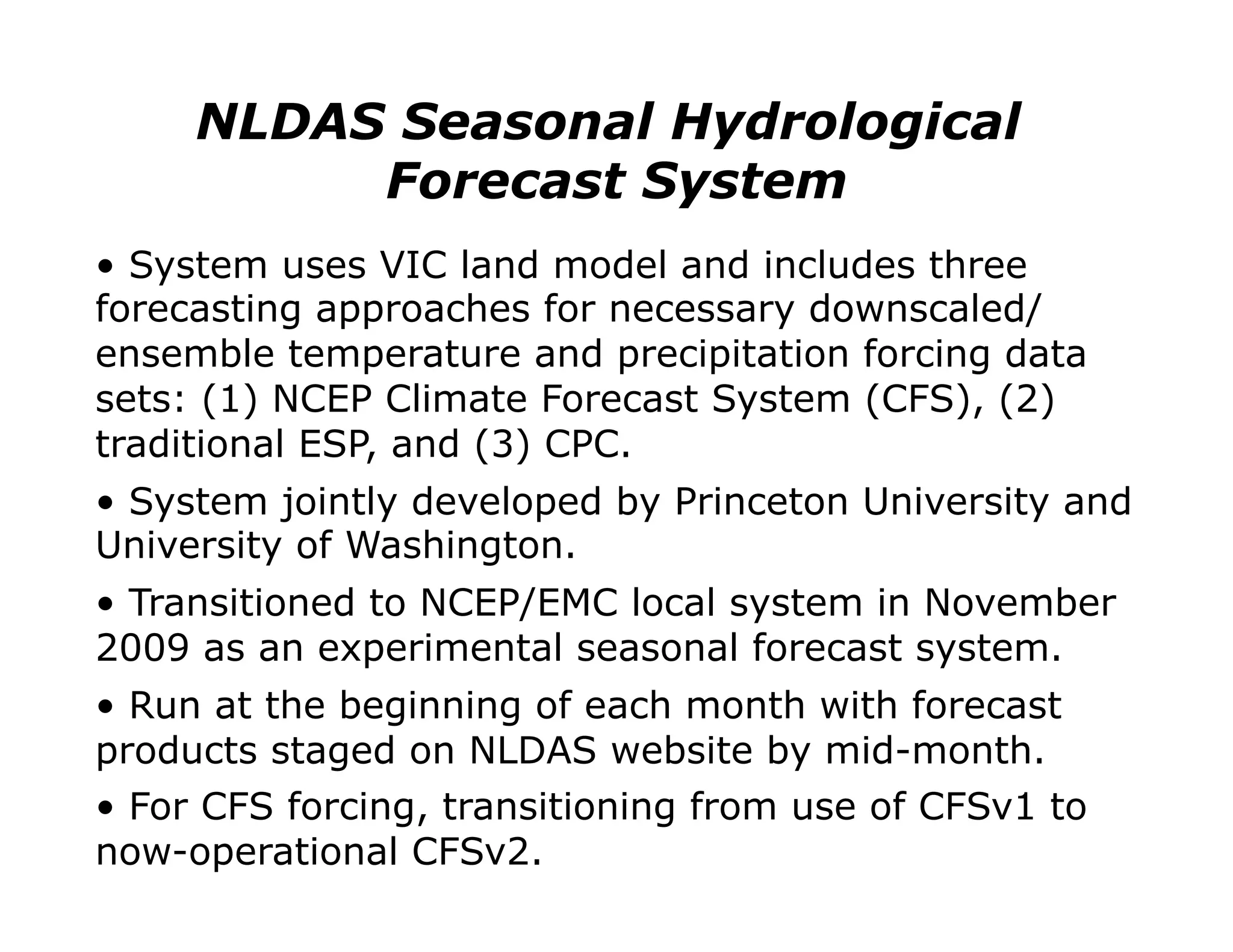 NLDAS Seasonal Hydrological Forecast System

• System uses VIC land model and includes three forecasting approaches for necessary downscaled/ ensemble temperature and precipitation forcing data sets: (1) NCEP Climate Forecast System (CFS), (2) traditional ESP, and (3) CPC.

• System jointly developed by Princeton University and University of Washington.

• Transitioned to NCEP/EMC local system in November 2009 as an experimental seasonal forecast system.

• Run at the beginning of each month with forecast products staged on NLDAS website by mid-month.

• For CFS forcing, transitioning from use of CFSv1 to now-operational CFSv2.